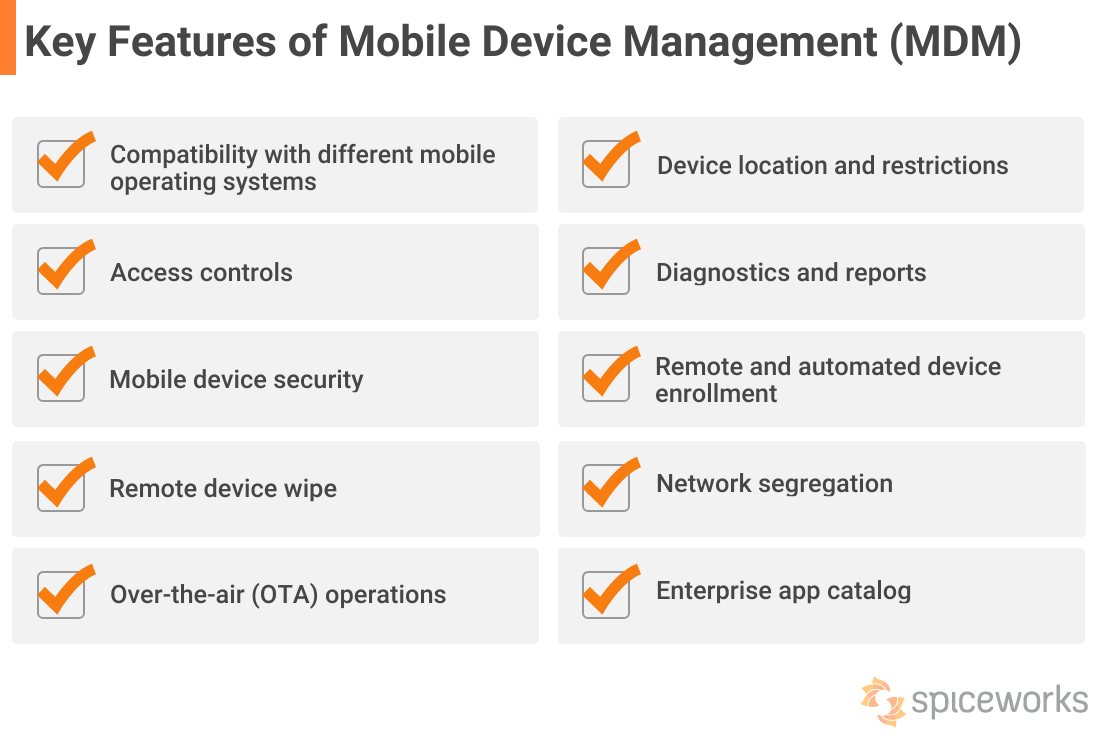 Key Features of Mobile Device Management (MDM)

Compatibility with different mobile operating systems

Access controls

Mobile device security

Remote device wipe

Over-the-air (OTA) operations

Device location and restrictions

Diagnostics and reports

Remote and automated device enrollment

Network segregation

Enterprise app catalog

spiceworks